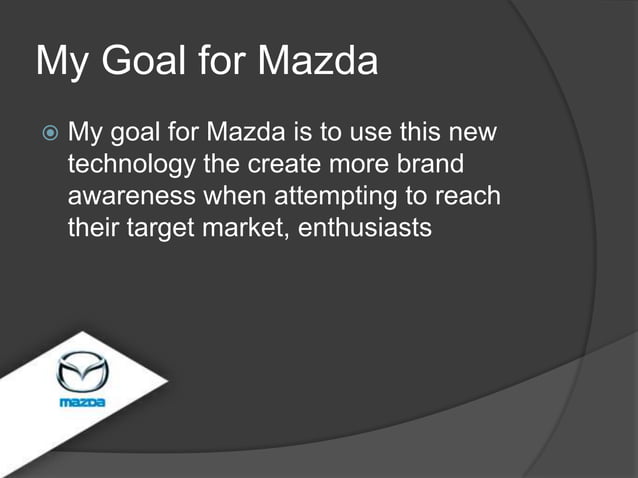 My Goal for Mazda

My goal for Mazda is to use this new technology the create more brand awareness when attempting to reach their target market, enthusiasts

mazda